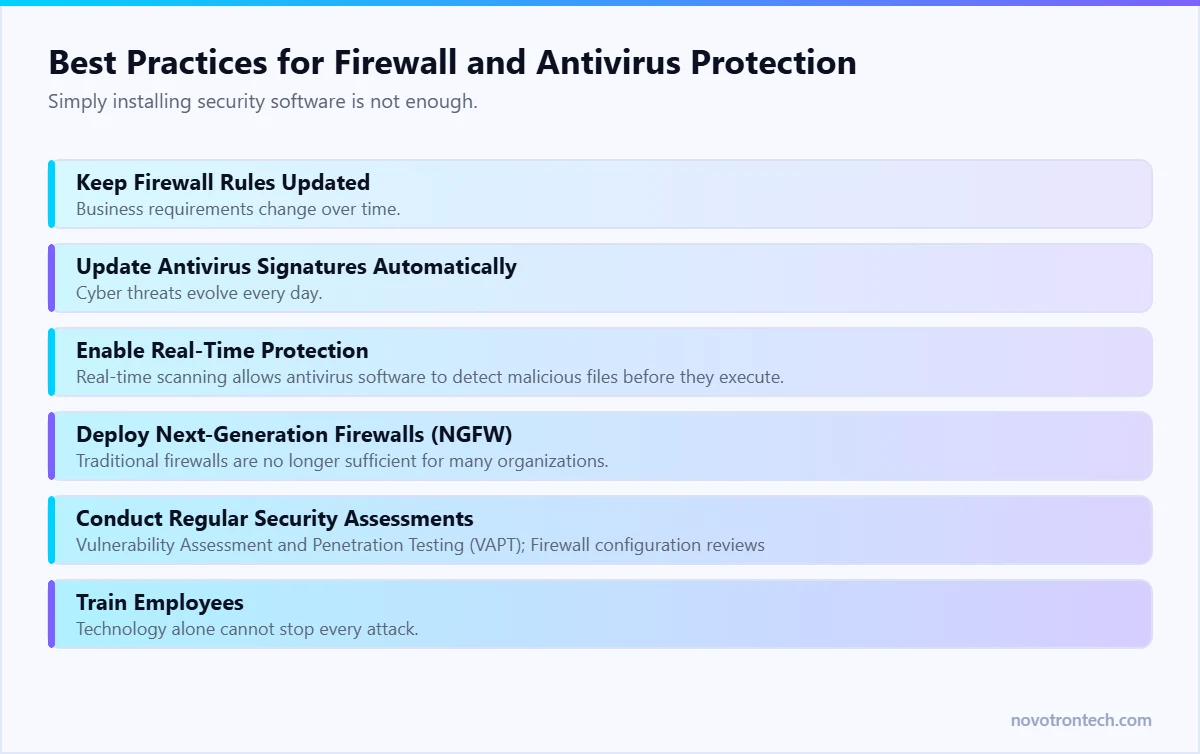 Best Practices for Firewall and Antivirus Protection

Simply installing security software is not enough.

Keep Firewall Rules Updated

Business requirements change over time.

Update Antivirus Signatures Automatically

Cyber threats evolve every day.

Enable Real-Time Protection

Real-time scanning allows antivirus software to detect malicious files before they execute.

Deploy Next-Generation Firewalls (NGFW)

Traditional firewalls are no longer sufficient for many organizations.

Conduct Regular Security Assessments

Vulnerability Assessment and Penetration Testing (VAPT); Firewall configuration reviews

Train Employees

Technology alone cannot stop every attack.

novotrontech.com